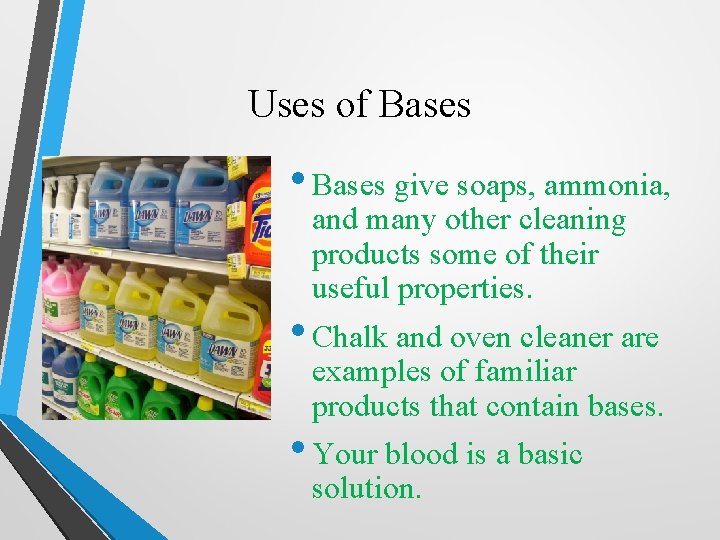 Uses of Bases

DAWN DAWN DAWN

Tid

DAWN DAWN DAWN DAWN

• Bases give soaps, ammonia, and many other cleaning products some of their useful properties.

• Chalk and oven cleaner are examples of familiar products that contain bases.

• Your blood is a basic solution.